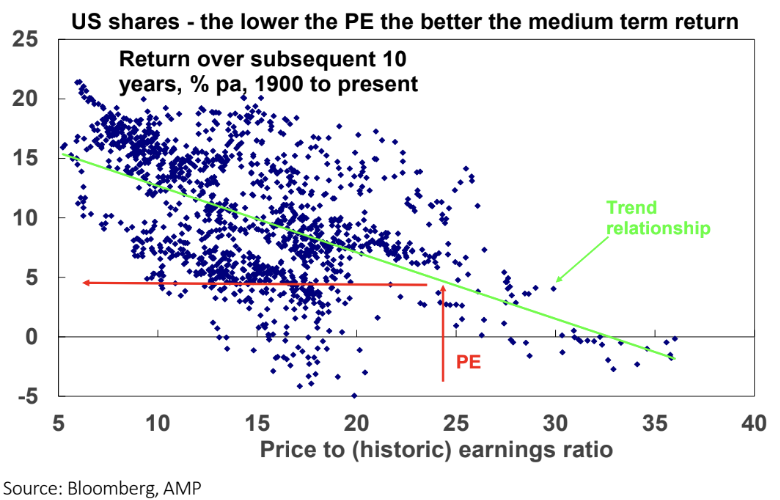 US shares - the lower the PE the better the medium term return

Return over subsequent 10 years, % pa, 1900 to present

25
20
15
10
5
0
-5

Trend relationship

PE

5
10
15
20
25
30
35
40

Price to (historic) earnings ratio

Source: Bloomberg, AMP